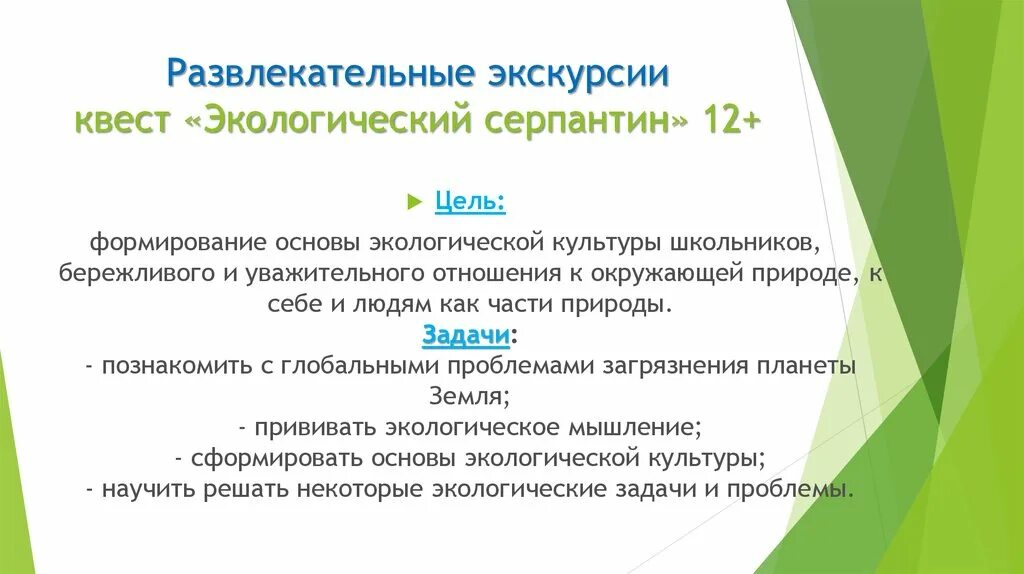 Развлекательные экскурсии
квест «Экологический серпантин» 12+

Цель:

формирование основы экологической культуры школьников, бережливого и уважительного отношения к окружающей природе, к себе и людям как части природы.

Задачи:
- познакомить с глобальными проблемами загрязнения планеты Земля;
- прививать экологическое мышление;
- сформировать основы экологической культуры;
- научить решать некоторые экологические задачи и проблемы.